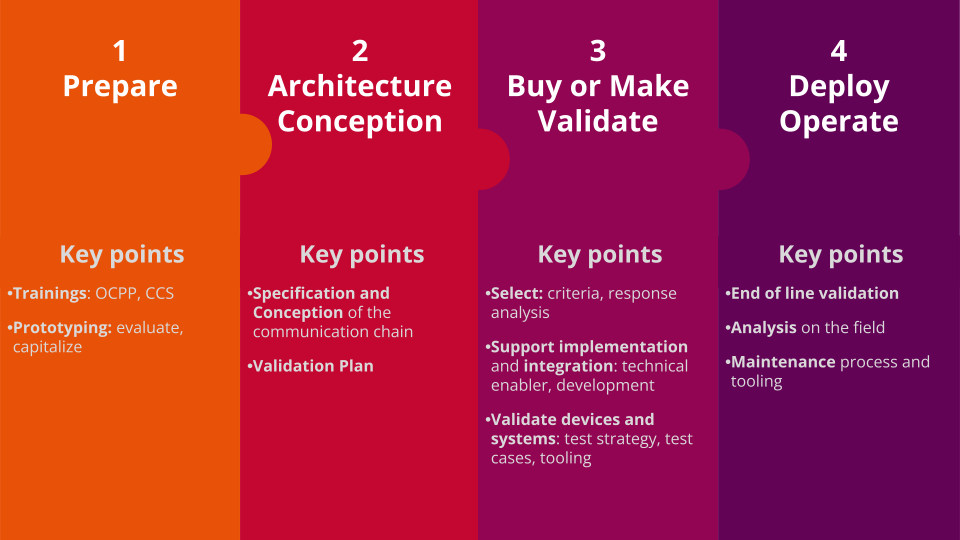 1
Prepare

Key points

•Trainings: OCPP, CCS

•Prototyping: evaluate, capitalize

2
Architecture Conception

Key points

•Specification and Conception of the communication chain

•Validation Plan

3
Buy or Make Validate

Key points

•Select: criteria, response analysis

•Support implementation and integration: technical enabler, development

•Validate devices and systems: test strategy, test cases, tooling

4
Deploy Operate

Key points

•End of line validation

•Analysis on the field

•Maintenance process and tooling